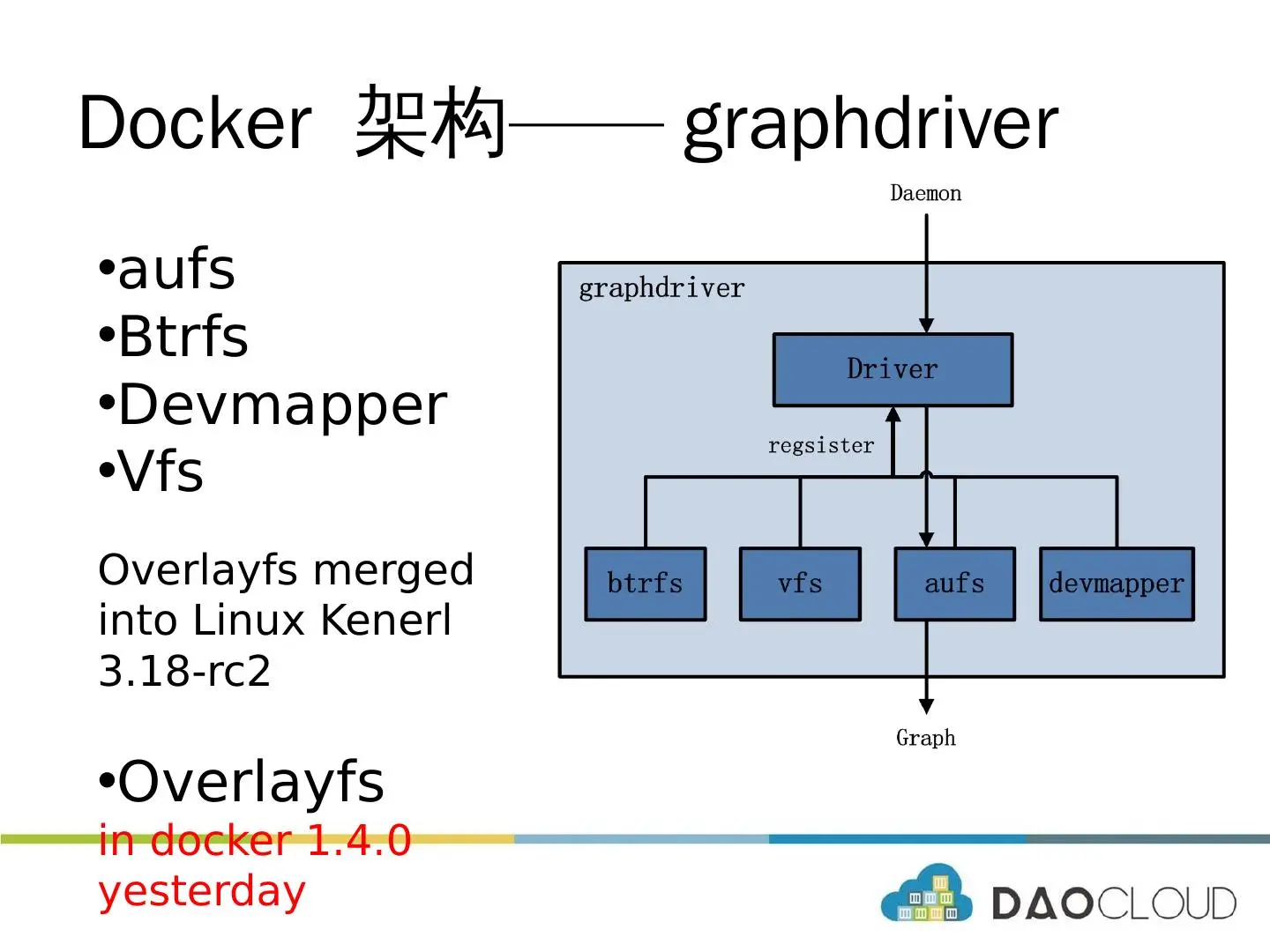 Docker 架构—— graphdriver

•aufs
•Btrfs
•Devmapper
•Vfs

Overlayfs merged into Linux Kenerl 3.18-rc2

•Overlayfs
in docker 1.4.0 yesterday

Daemon

graphdriver

Driver

regsister

btrfs

vfs

aufs

devmapper

Graph

DAOCLOUD